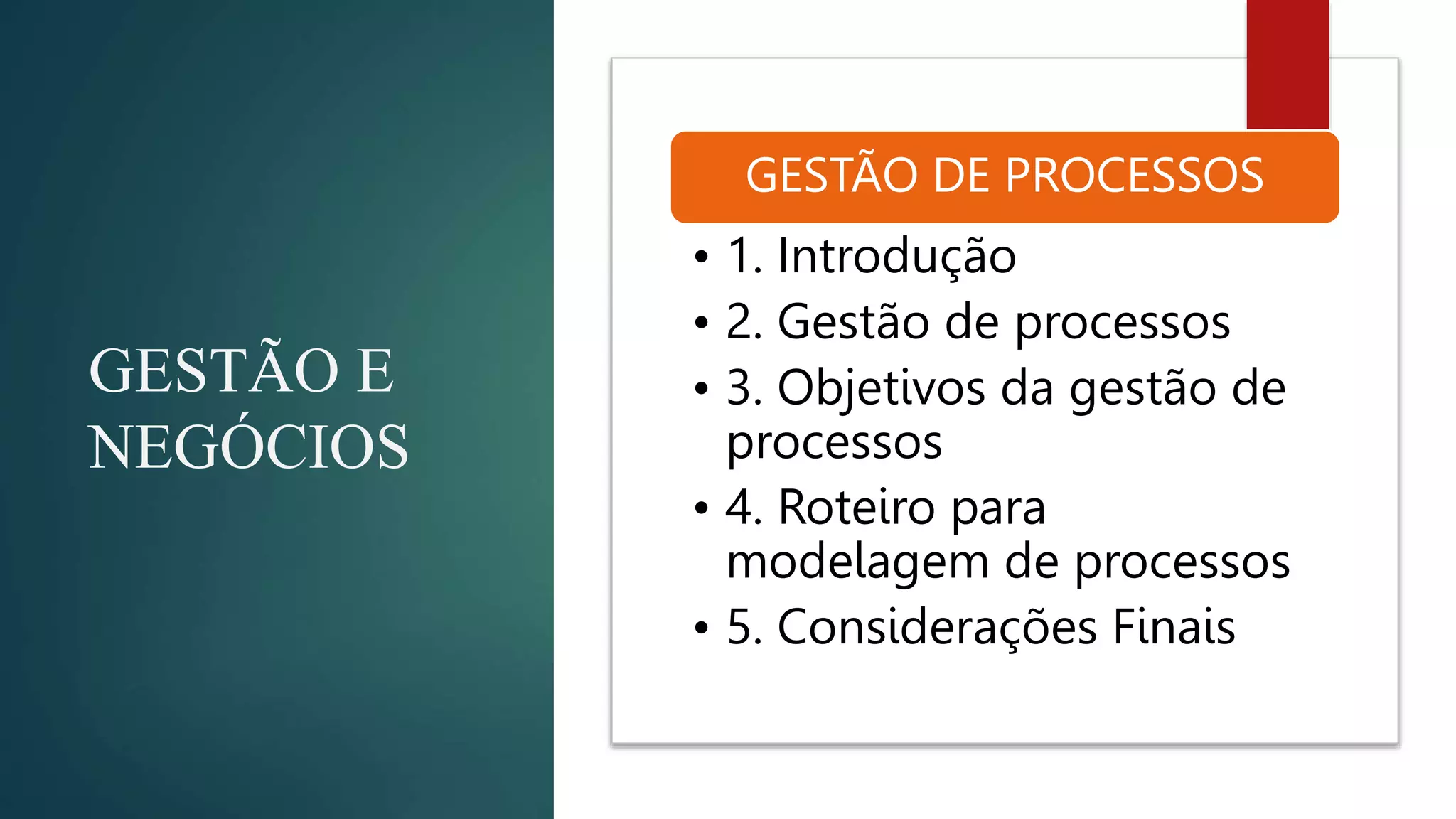 GESTÃO E NEGÓCIOS

GESTÃO DE PROCESSOS

• 1. Introdução
• 2. Gestão de processos
• 3. Objetivos da gestão de processos
• 4. Roteiro para modelagem de processos
• 5. Considerações Finais